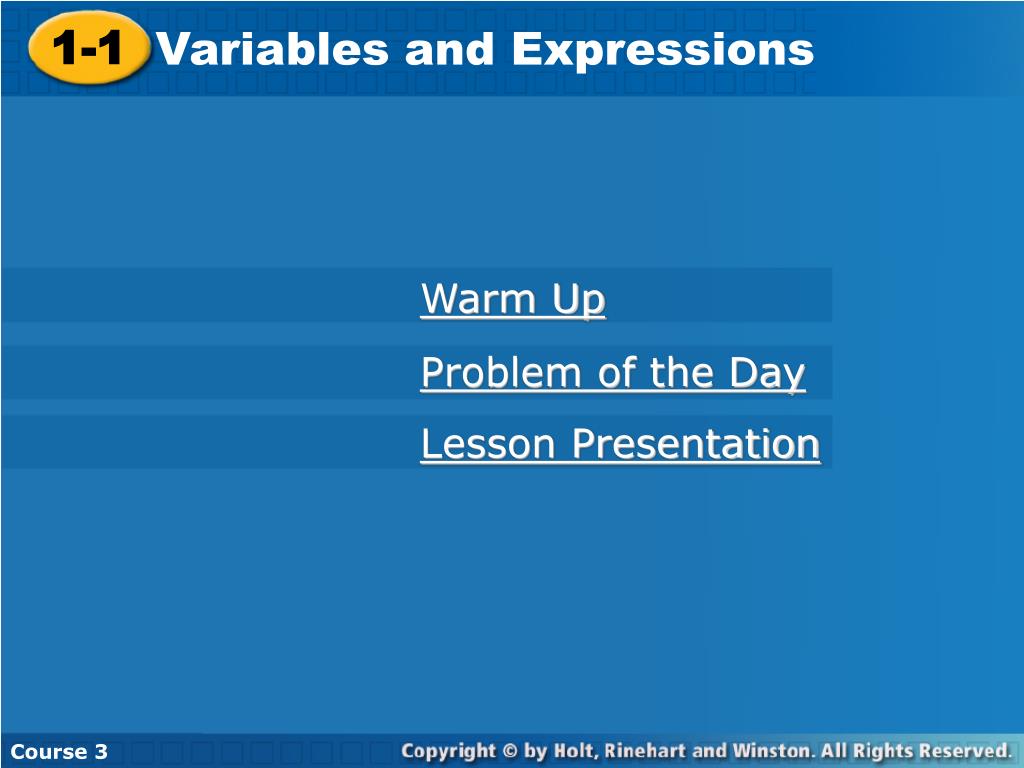 1-1 Variables and Expressions

Warm Up

Problem of the Day

Lesson Presentation

Course 3

Copyright © by Holt, Rinehart and Winston. All Rights Reserved.